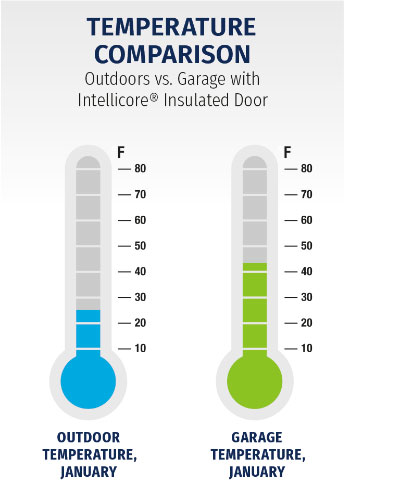 TEMPERATURE COMPARISON

Outdoors vs. Garage with Intellicore® Insulated Door

F
80
70
60
50
40
30
20
10

OUTDOOR TEMPERATURE, JANUARY

F
80
70
60
50
40
30
20
10

GARAGE TEMPERATURE, JANUARY